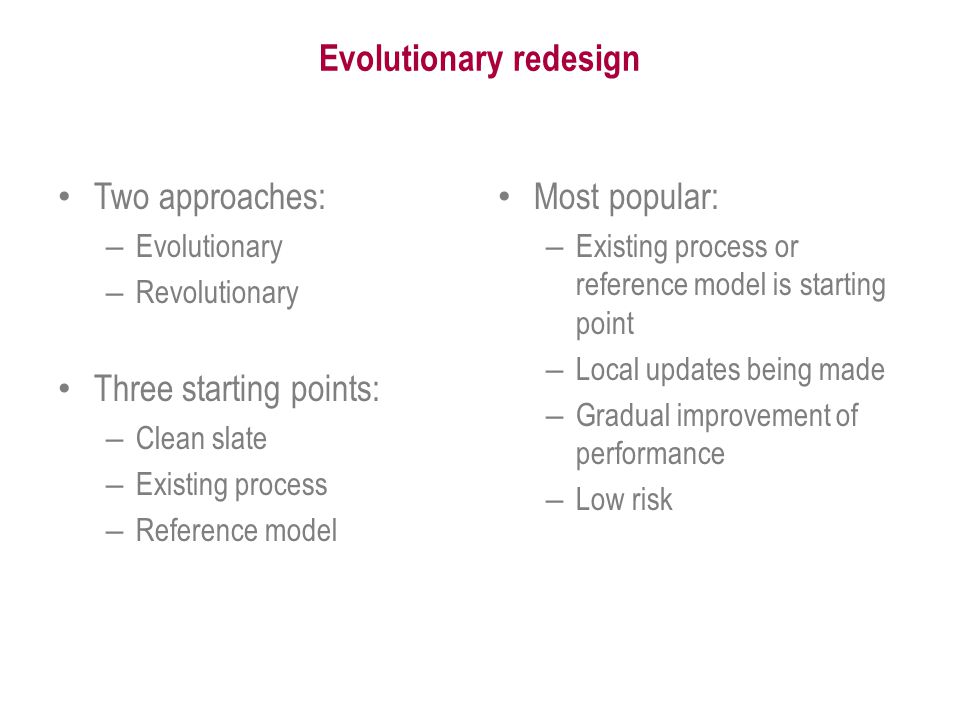 Evolutionary redesign

• Two approaches:
– Evolutionary
– Revolutionary

• Three starting points:
– Clean slate
– Existing process
– Reference model

• Most popular:
– Existing process or reference model is starting point
– Local updates being made
– Gradual improvement of performance
– Low risk